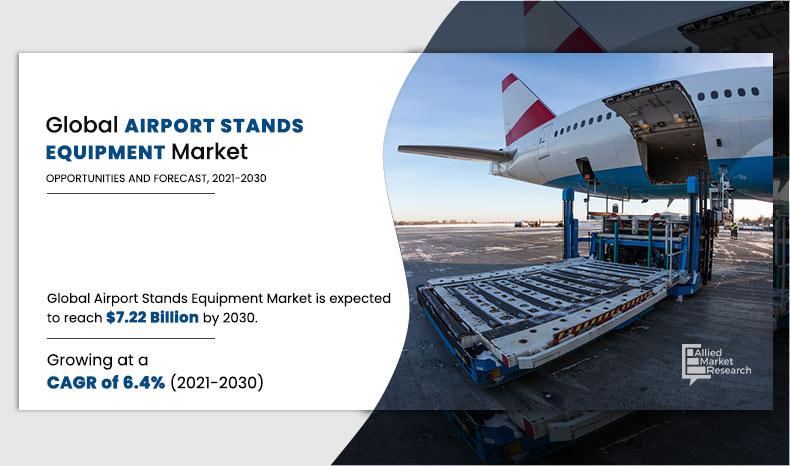 Global AIRPORT STANDS EQUIPMENT Market

OPPORTUNITIES AND FORECAST, 2021-2030

Global Airport Stands Equipment Market is expected to reach $7.22 Billion by 2030.

Growing at a CAGR of 6.4% (2021-2030)

Allied Market Research